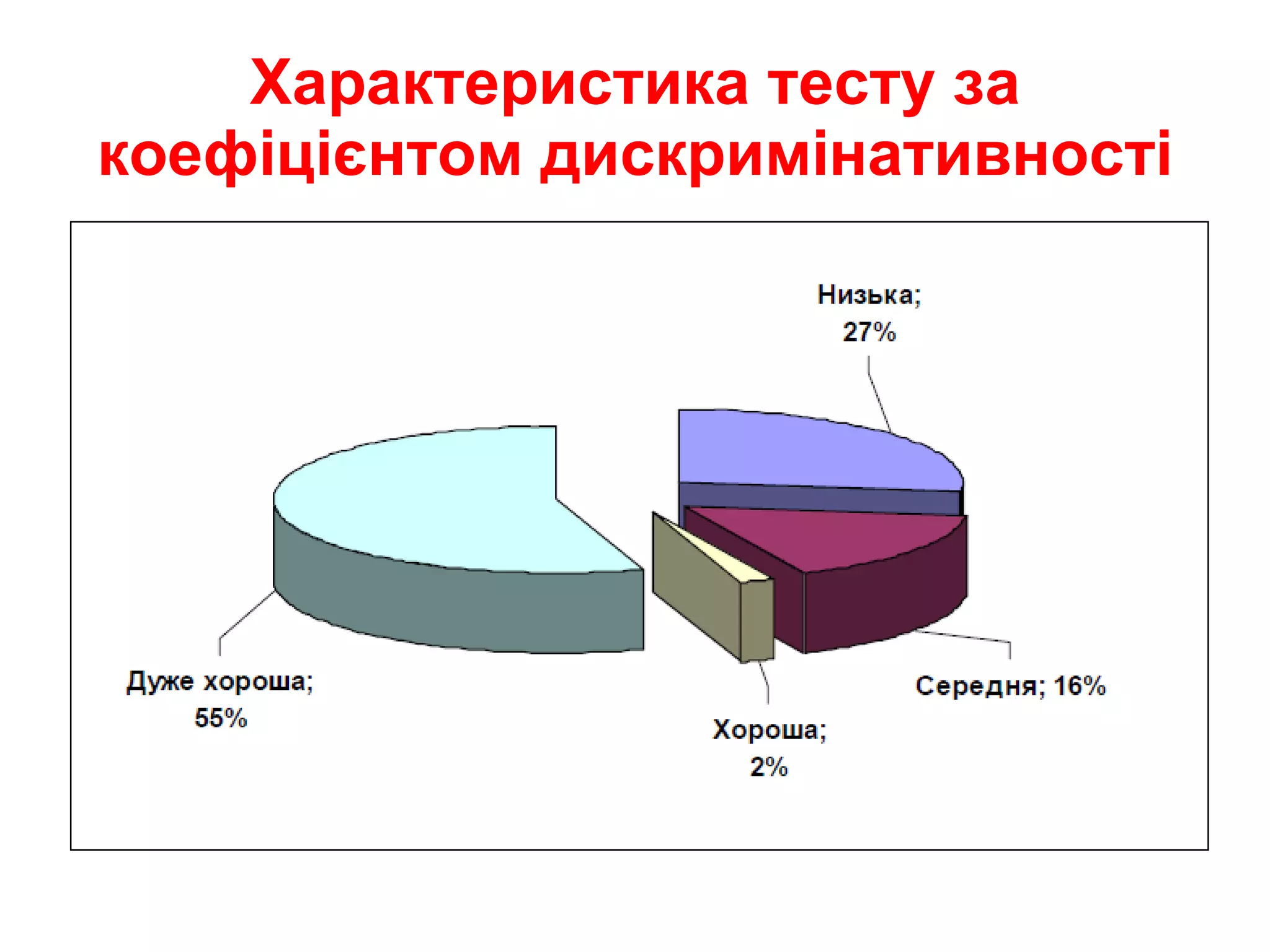 Характеристика тесту за коефіцієнтом дискримінативності

Низька; 27%

Дуже хороша; 55%

Середня; 16%

Хороша; 2%